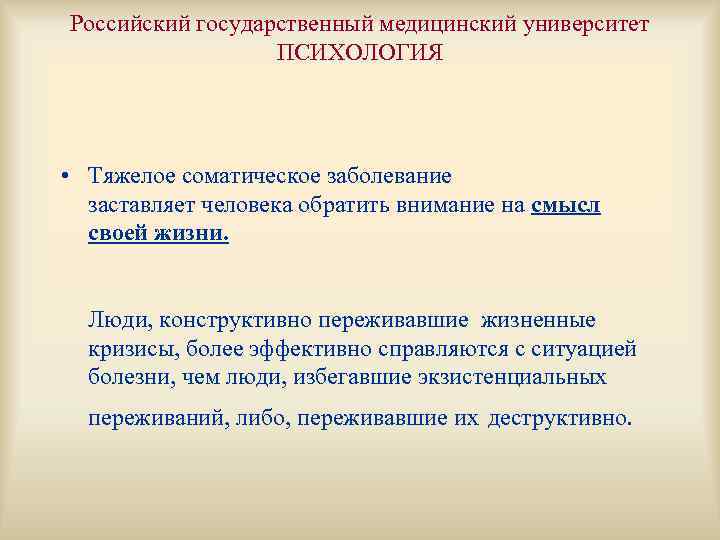 Российский государственный медицинский университет
ПСИХОЛОГИЯ

• Тяжелое соматическое заболевание заставляет человека обратить внимание на смысл своей жизни.

Люди, конструктивно переживавшие жизненные кризисы, более эффективно справляются с ситуацией болезни, чем люди, избегавшие экзистенциальных переживаний, либо, переживавшие их деструктивно.